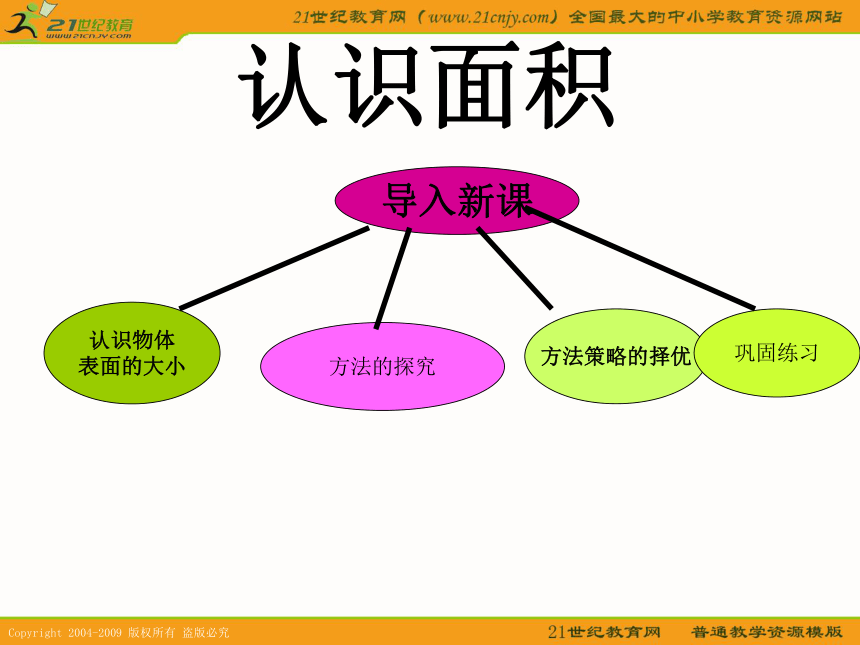 21世纪教育
www.21cnjy.com

21世纪教育网（www.21cnjy.com）全国最大的中小学教育资源网站

认识面积

导入新课

认识物体表面的大小

方法的探究

方法策略的择优

巩固练习

Copyright 2004-2009 版权所有 盗版必究

21世纪教育网 普通教学资源模版